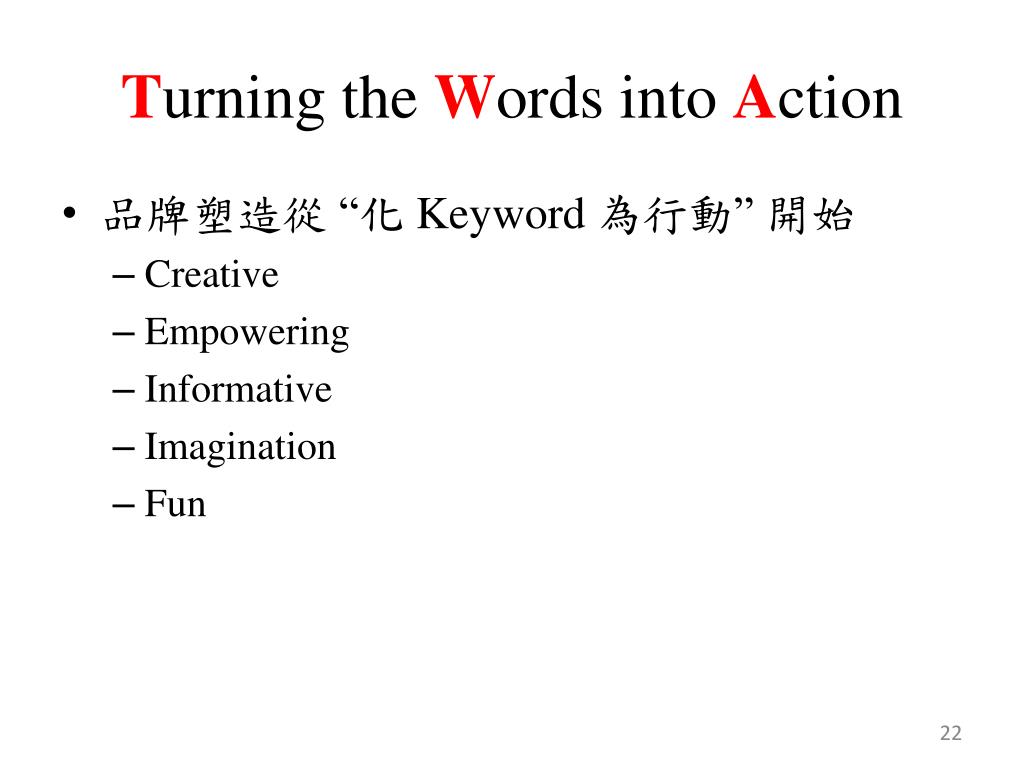 Turning the Words into Action

• 品牌塑造從 “化 Keyword 為行動” 開始
– Creative
– Empowering
– Informative
– Imagination
– Fun

22